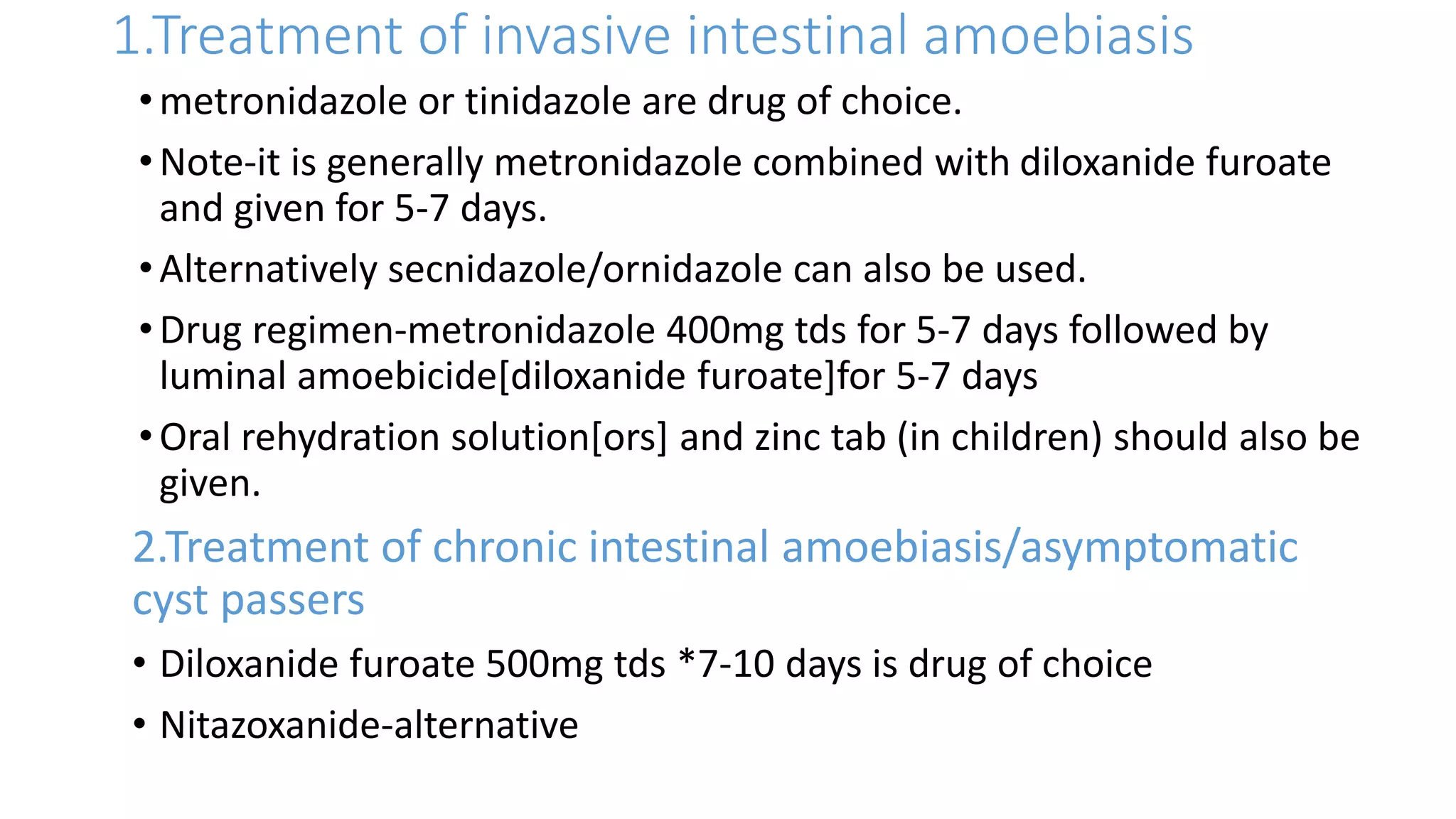 1.Treatment of invasive intestinal amoebiasis

• metronidazole or tinidazole are drug of choice.

• Note-it is generally metronidazole combined with diloxanide furoate and given for 5-7 days.

• Alternatively secnidazole/ornidazole can also be used.

• Drug regimen-metronidazole 400mg tds for 5-7 days followed by luminal amoebicide[diloxanide furoate]for 5-7 days

• Oral rehydration solution[ors] and zinc tab (in children) should also be given.

2.Treatment of chronic intestinal amoebiasis/asymptomatic cyst passers

• Diloxanide furoate 500mg tds *7-10 days is drug of choice

• Nitazoxanide-alternative